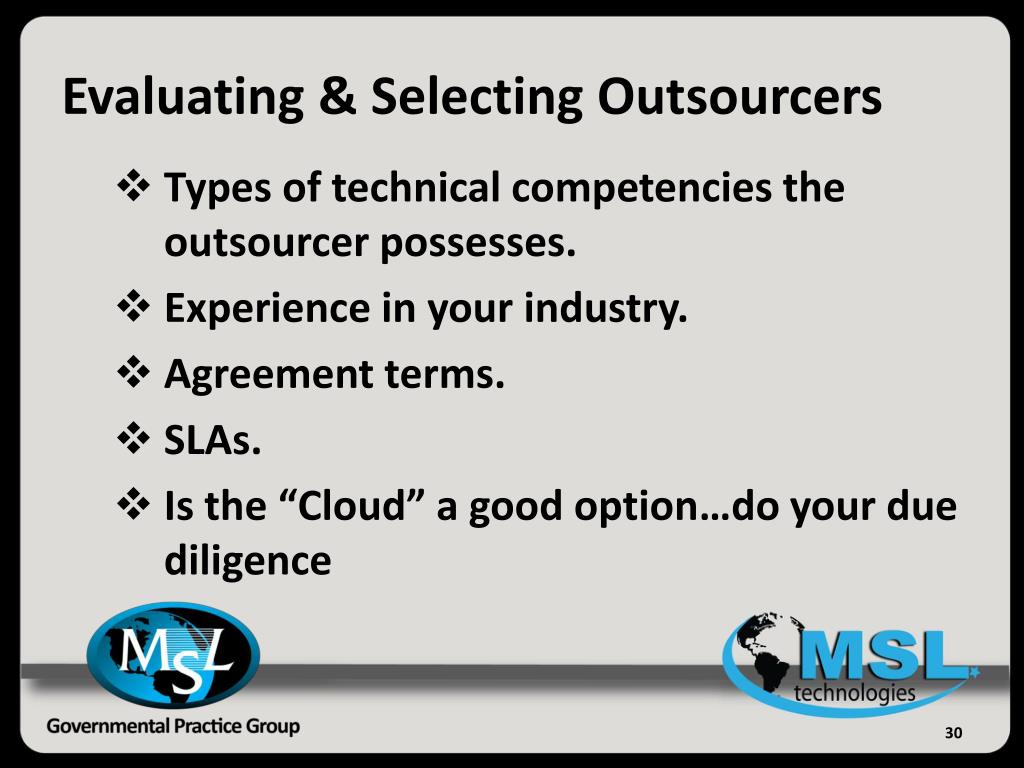 Evaluating & Selecting Outsourcers

❖ Types of technical competencies the outsourcer possesses.

❖ Experience in your industry.

❖ Agreement terms.

❖ SLAs.

❖ Is the “Cloud” a good option…do your due diligence

MSL

Governmental Practice Group

MSL technologies

30